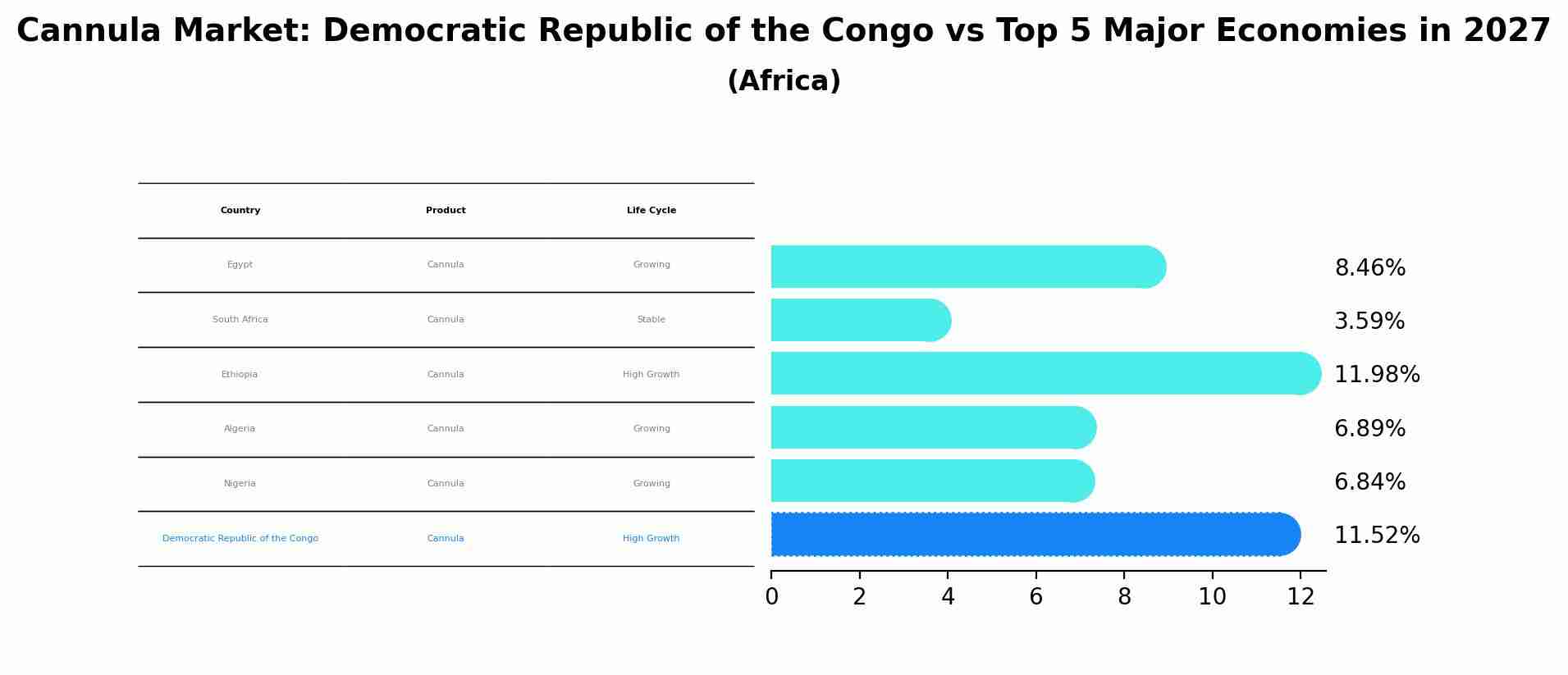 Cannula Market: Democratic Republic of the Congo vs Top 5 Major Economies in 2027

(Africa)

| Country | Product | Life Cycle |
|---|---|---|
| Egypt | Cannula | Growing |
| South Africa | Cannula | Stable |
| Ethiopia | Cannula | High Growth |
| Algeria | Cannula | Growing |
| Nigeria | Cannula | Growing |
| Democratic Republic of the Congo | Cannula | High Growth |

8.46%
3.59%
11.98%
6.89%
6.84%
11.52%

0 2 4 6 8 10 12